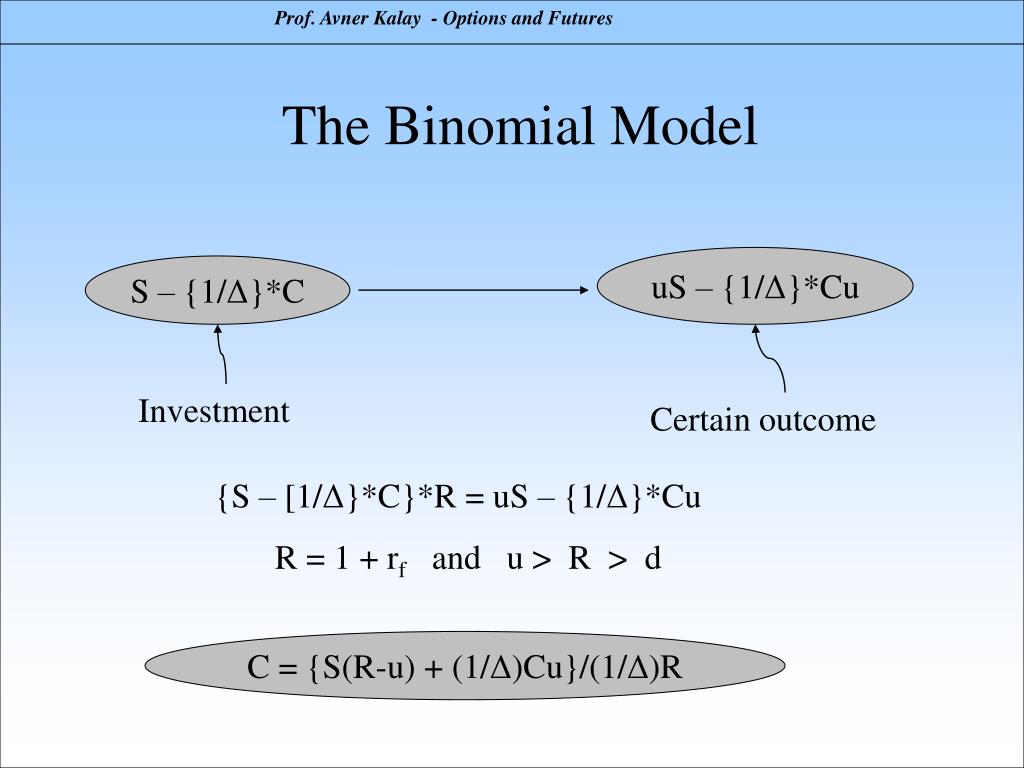 Prof. Avner Kalay - Options and Futures

The Binomial Model

$S – \{1/\Delta\}*C$

$uS – \{1/\Delta\}*Cu$

Investment

Certain outcome

$\{S – [1/\Delta\}*C\}*R = uS – \{1/\Delta\}*Cu$

$R = 1 + r_f$ and $u > R > d$

$C = \{S(R-u) + (1/\Delta)Cu\}/(1/\Delta)R$